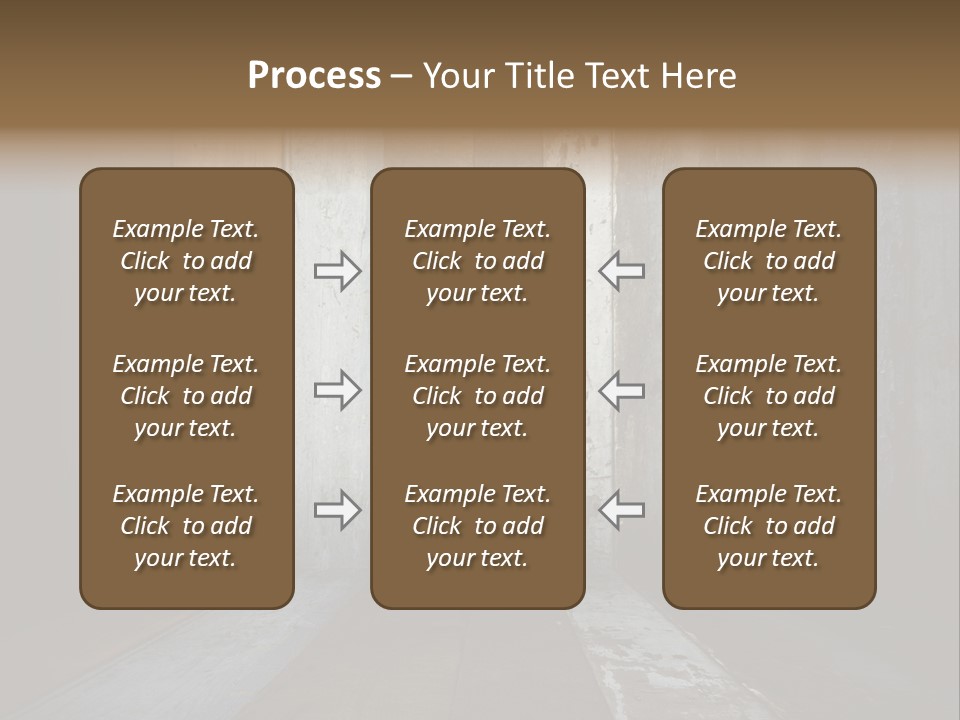 Process – Your Title Text Here

Example Text. Click to add your text.

Example Text. Click to add your text.

Example Text. Click to add your text.

Example Text. Click to add your text.

Example Text. Click to add your text.

Example Text. Click to add your text.

Example Text. Click to add your text.

Example Text. Click to add your text.

Example Text. Click to add your text.